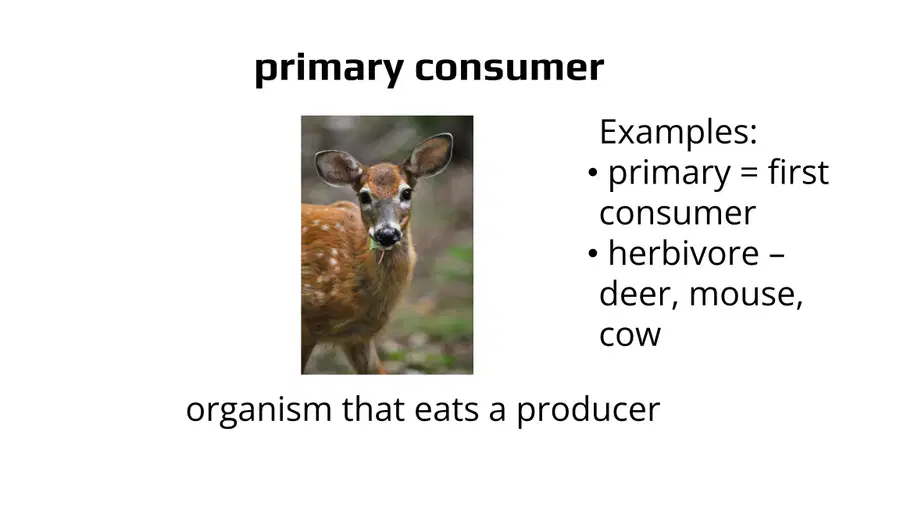 primary consumer

Examples:
• primary = first consumer
• herbivore – deer, mouse, cow

organism that eats a producer